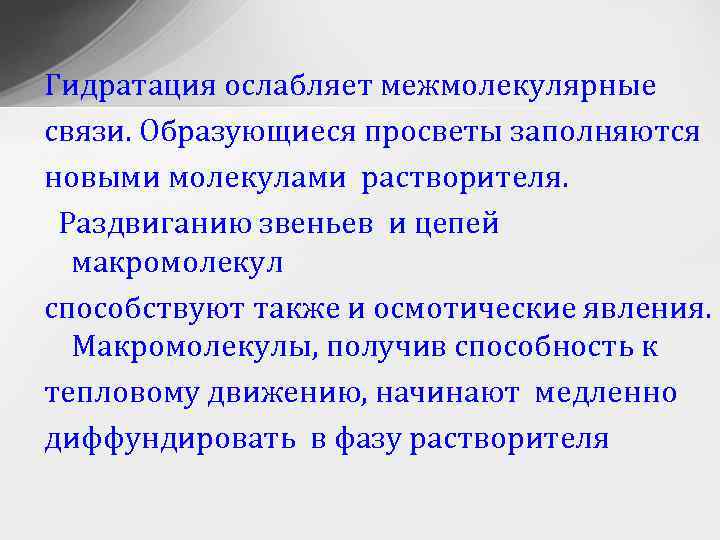 Гидратация ослабляет межмолекулярные связи. Образующиеся просветы заполняются новыми молекулами растворителя.

Раздвиганию звеньев и цепей макромолекул способствуют также и осмотические явления.

Макромолекулы, получив способность к тепловому движению, начинают медленно диффундировать в фазу растворителя